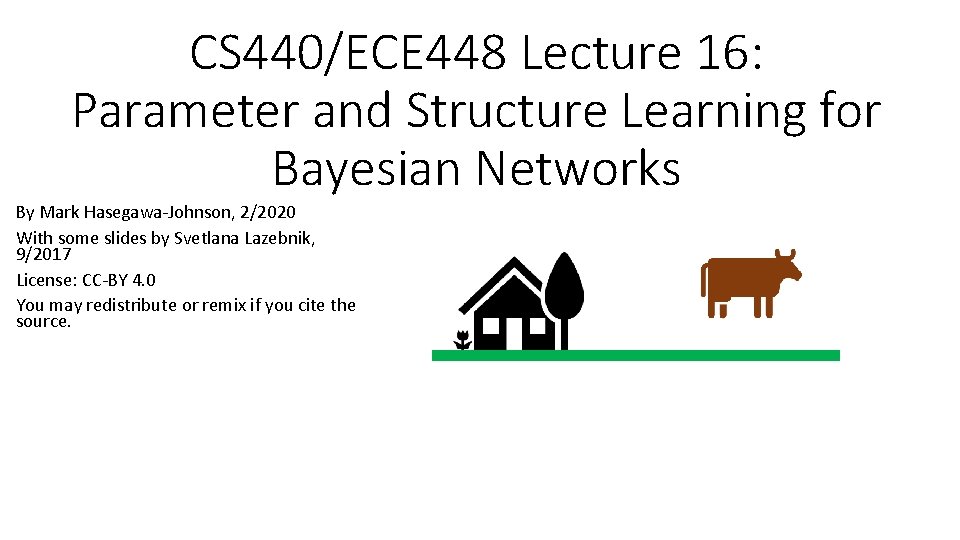 CS440/ECE448 Lecture 16: Parameter and Structure Learning for Bayesian Networks

By Mark Hasegawa-Johnson, 2/2020

With some slides by Svetlana Lazebnik, 9/2017

License: CC-BY 4.0

You may redistribute or remix if you cite the source.